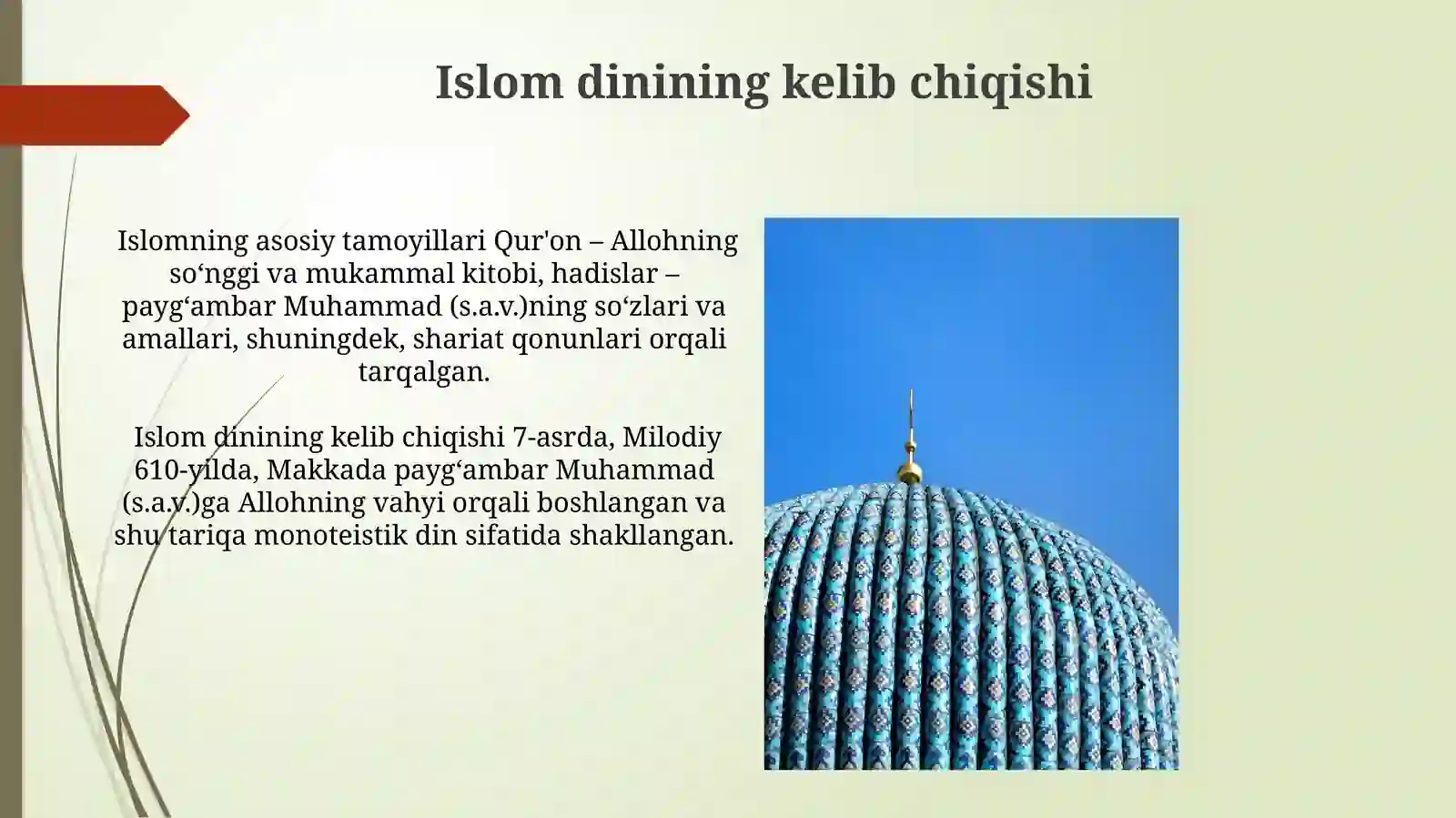 Islom dinining kelib chiqishi

Islomning asosiy tamoyillari Qur'on – Allohning so‘nggi va mukammal kitobi, hadislar – payg‘ambar Muhammad (s.a.v.)ning so‘zlari va amallari, shuningdek, shariat qonunlari orqali tarqalgan.

Islom dinining kelib chiqishi 7-asrda, Milodiy 610-yilda, Makkada payg‘ambar Muhammad (s.a.v.)ga Allohning vahyi orqali boshlangan va shu tariqa monoteistik din sifatida shakllangan.